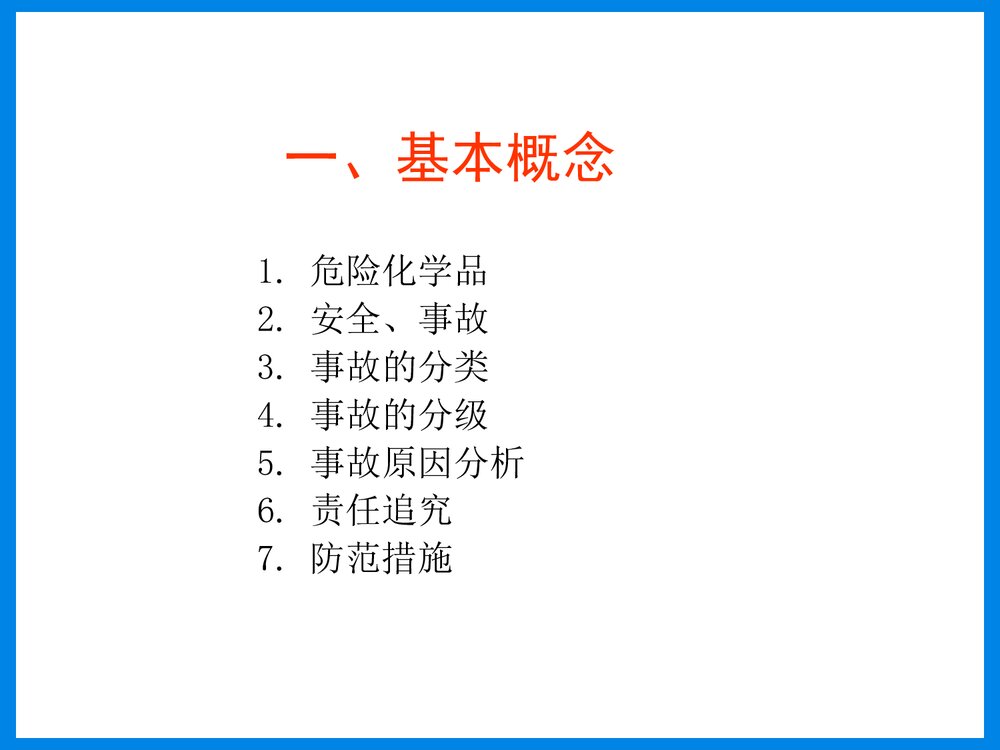 一、基本概念

1. 危险化学品
2. 安全、事故
3. 事故的分类
4. 事故的分级
5. 事故原因分析
6. 责任追究
7. 防范措施